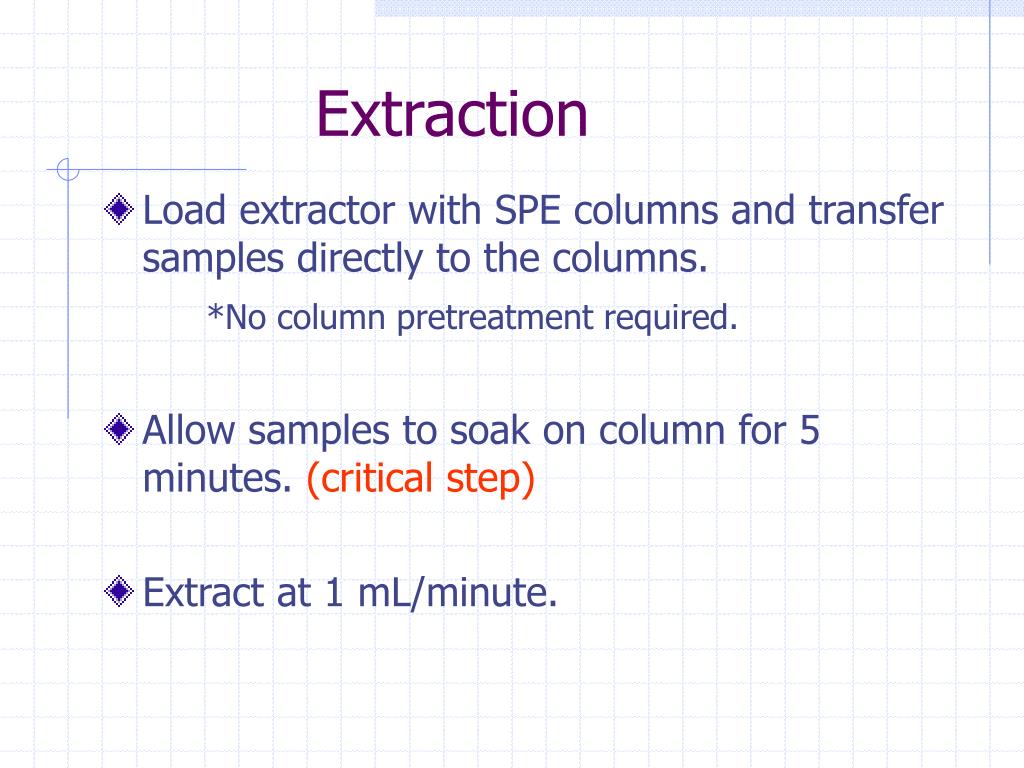 Extraction

Load extractor with SPE columns and transfer samples directly to the columns.

*No column pretreatment required.

Allow samples to soak on column for 5 minutes. (critical step)

Extract at 1 mL/minute.